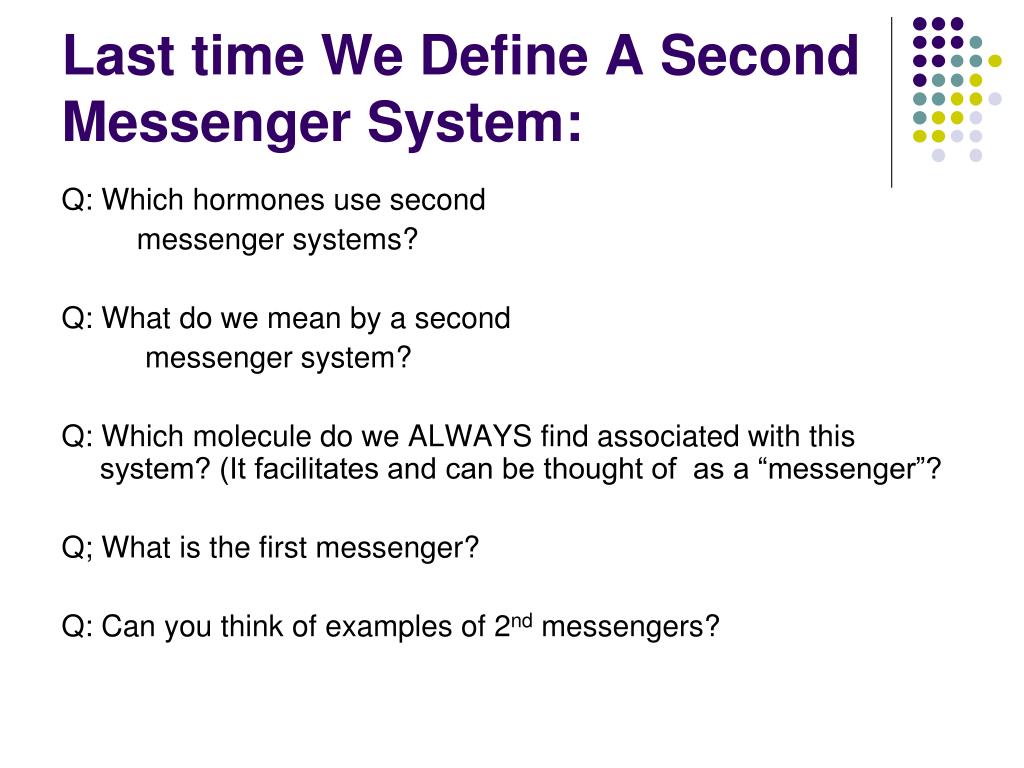 Last time We Define A Second Messenger System:

Q: Which hormones use second messenger systems?

Q: What do we mean by a second messenger system?

Q: Which molecule do we ALWAYS find associated with this system? (It facilitates and can be thought of as a “messenger”?

Q; What is the first messenger?

Q: Can you think of examples of 2$^{nd}$ messengers?